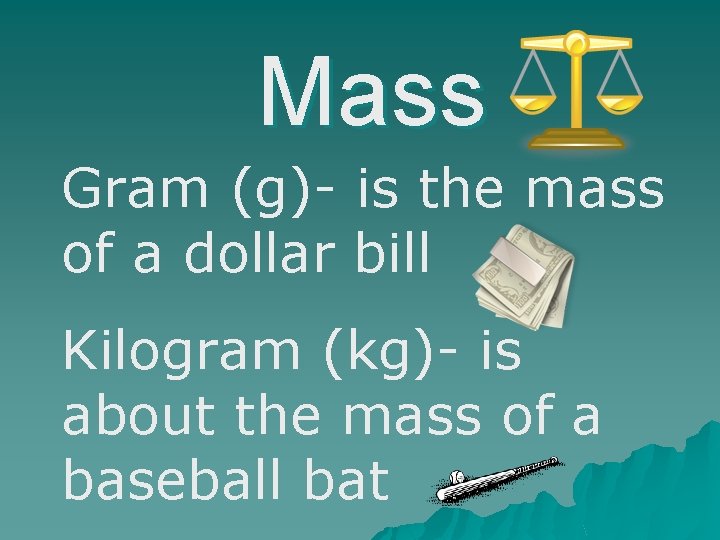 Mass

Gram (g)- is the mass of a dollar bill

Kilogram (kg)- is about the mass of a baseball bat